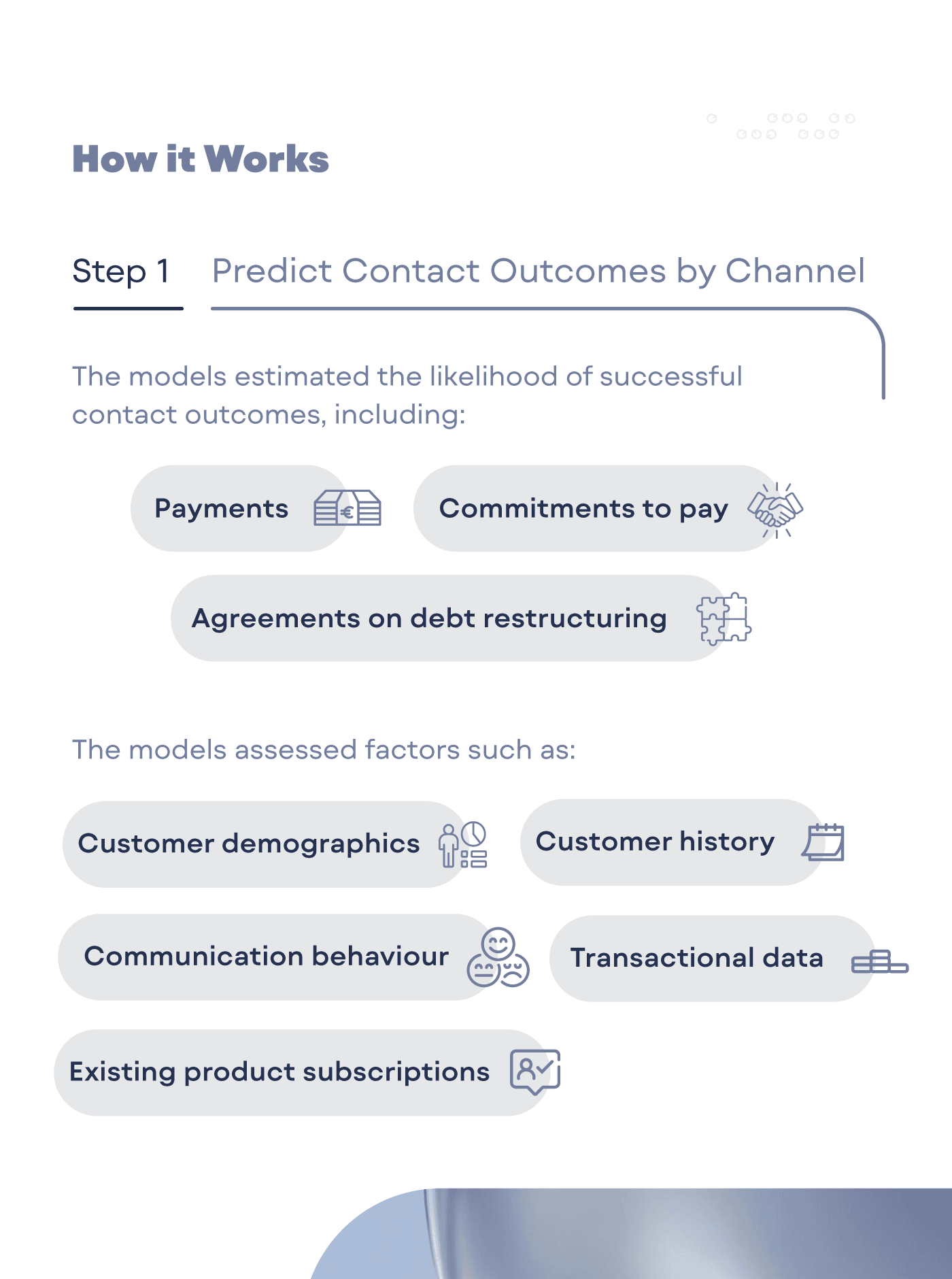 How it Works

Step 1

Predict Contact Outcomes by Channel

The models estimated the likelihood of successful contact outcomes, including:

Payments

Commitments to pay

Agreements on debt restructuring

The models assessed factors such as:

Customer demographics

Customer history

Communication behaviour

Transactional data

Existing product subscriptions